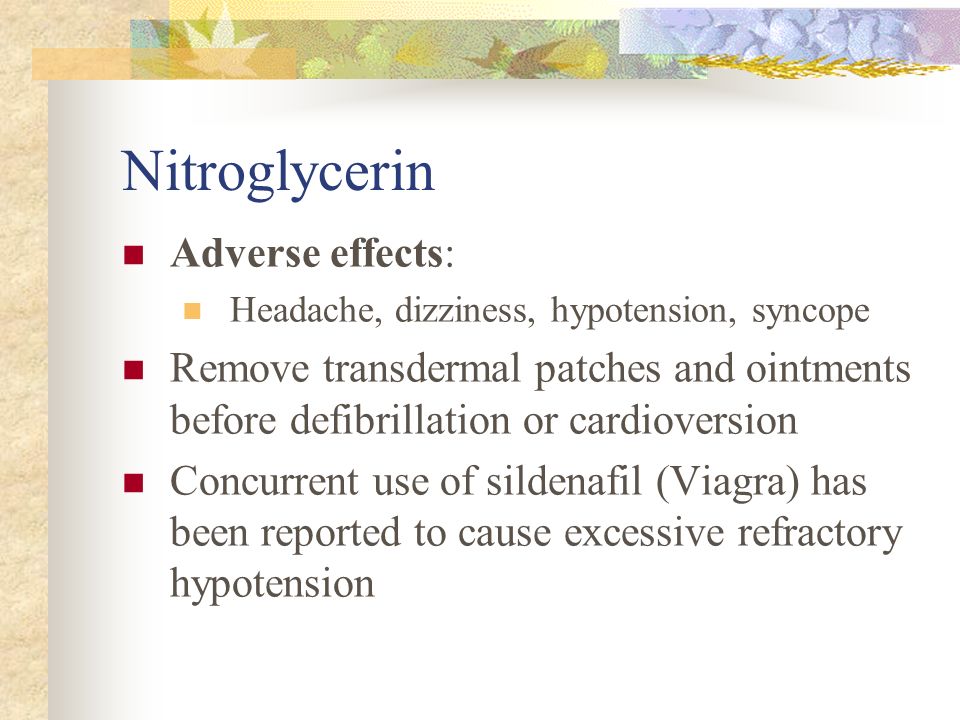 Nitroglycerin

Adverse effects:

Headache, dizziness, hypotension, syncope

Remove transdermal patches and ointments before defibrillation or cardioversion

Concurrent use of sildenafil (Viagra) has been reported to cause excessive refractory hypotension